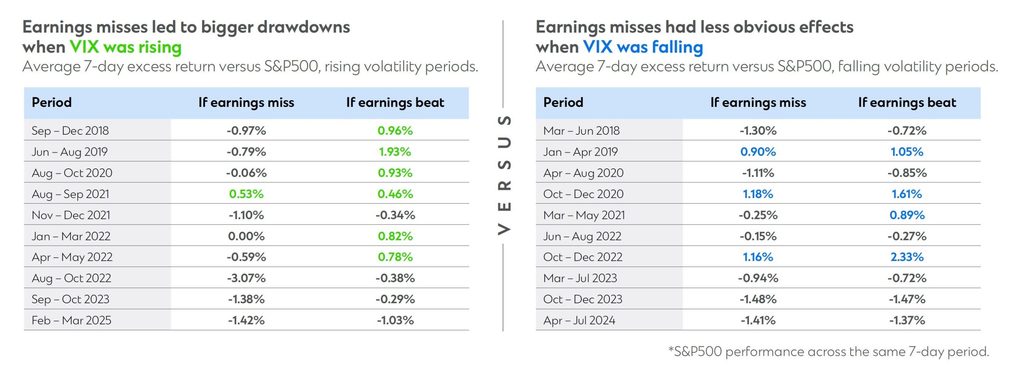 Earnings misses led to bigger drawdowns when VIX was rising

Average 7-day excess return versus S&P500, rising volatility periods.

| Period | If earnings miss | If earnings beat |
|---|---|---|
| Sep – Dec 2018 | -0.97% | 0.96% |
| Jun – Aug 2019 | -0.79% | 1.93% |
| Aug – Oct 2020 | -0.06% | 0.93% |
| Aug – Sep 2021 | 0.53% | 0.46% |
| Nov – Dec 2021 | -1.10% | -0.34% |
| Jan – Mar 2022 | 0.00% | 0.82% |
| Apr – May 2022 | -0.59% | 0.78% |
| Aug – Oct 2022 | -3.07% | -0.38% |
| Sep – Oct 2023 | -1.38% | -0.29% |
| Feb – Mar 2025 | -1.42% | -1.03% |

VERSUS

Earnings misses had less obvious effects when VIX was falling

Average 7-day excess return versus S&P500, falling volatility periods.

| Period | If earnings miss | If earnings beat |
|---|---|---|
| Mar – Jun 2018 | -1.30% | -0.72% |
| Jan – Apr 2019 | 0.90% | 1.05% |
| Apr – Aug 2020 | -1.11% | -0.85% |
| Oct – Dec 2020 | 1.18% | 1.61% |
| Mar – May 2021 | -0.25% | 0.89% |
| Jun – Aug 2022 | -0.15% | -0.27% |
| Oct – Dec 2022 | 1.16% | 2.33% |
| Mar – Jul 2023 | -0.94% | -0.72% |
| Oct – Dec 2023 | -1.48% | -1.47% |
| Apr – Jul 2024 | -1.41% | -1.37% |

*S&P500 performance across the same 7-day period.